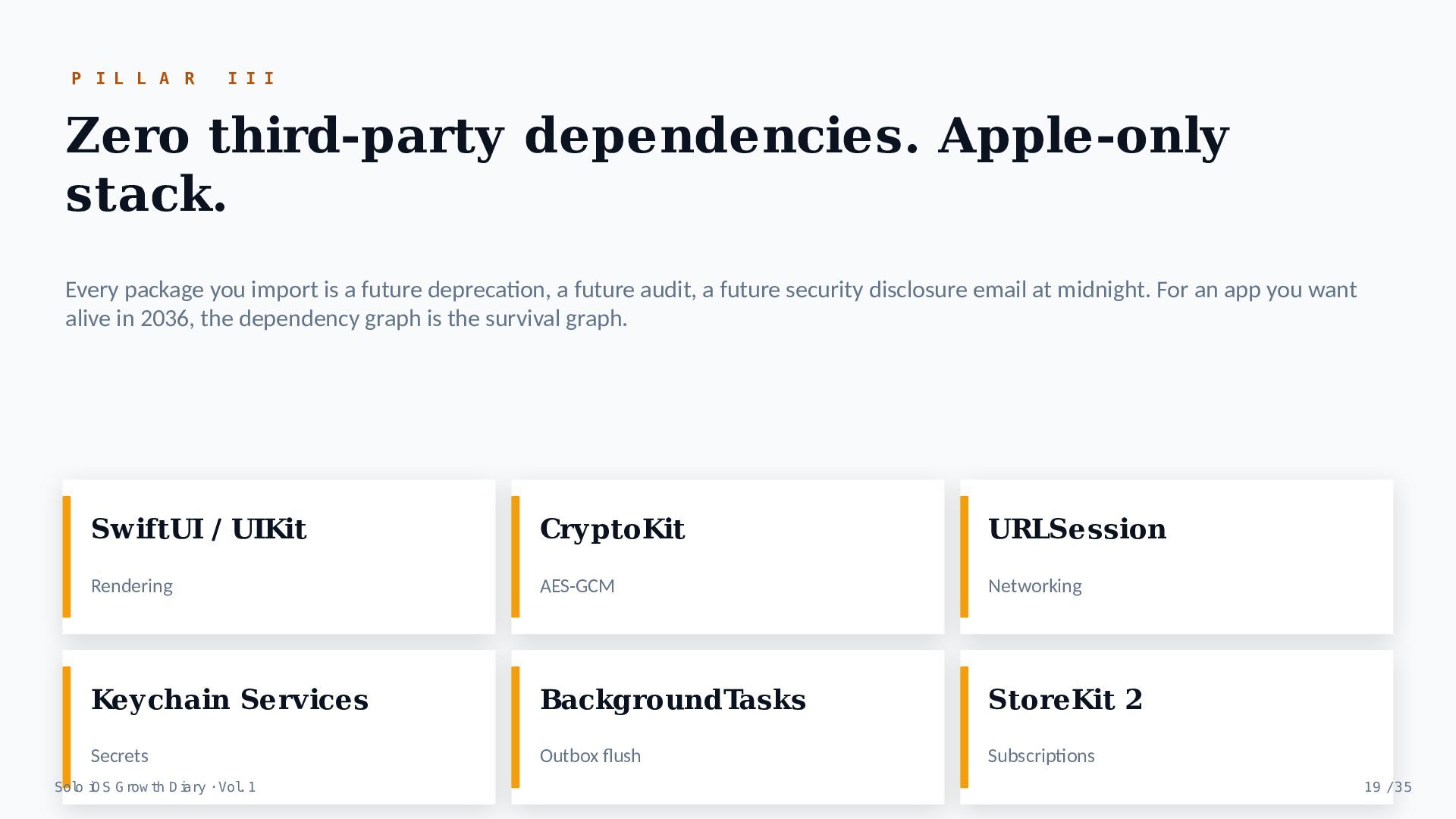 PILLAR III

Zero third-party dependencies. Apple-only stack.

Every package you import is a future deprecation, a future audit, a future security disclosure email at midnight. For an app you want alive in 2036, the dependency graph is the survival graph.

SwiftUI / UIKit

Rendering

CryptoKit

AES-GCM

URLSession

Networking

Keychain Services

Secrets

BackgroundTasks

Outbox flush

StoreKit 2

Subscriptions

Solo iOS Growth Diary · Vol. 1

19 / 35